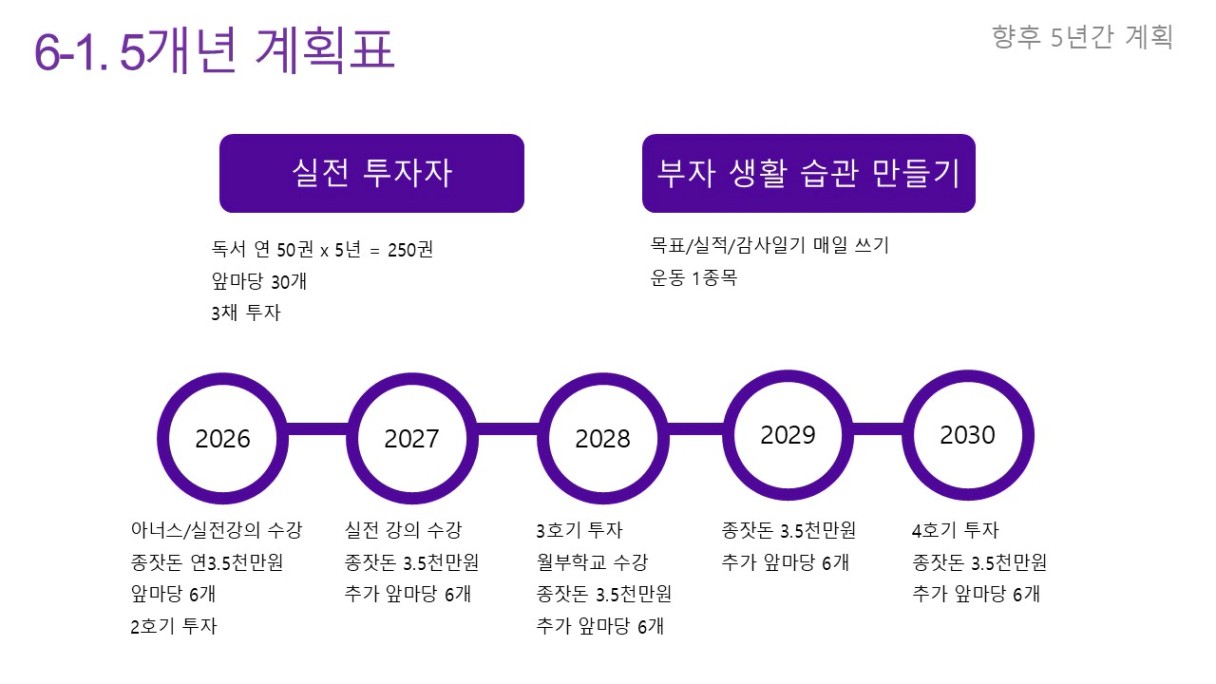 6-1. 5개년 계획표

향후 5년간 계획

실전 투자자

독서 연 50권 x 5년 = 250권
앞마당 30개
3채 투자

부자 생활 습관 만들기

목표/실적/감사일기 매일 쓰기
운동 1종목

2026

아너스/실전강의 수강
종잣돈 연3.5천만원
앞마당 6개
2호기 투자

2027

실전 강의 수강
종잣돈 3.5천만원
추가 앞마당 6개

2028

3호기 투자
월부학교 수강
종잣돈 3.5천만원
추가 앞마당 6개

2029

종잣돈 3.5천만원
추가 앞마당 6개

2030

4호기 투자
종잣돈 3.5천만원
추가 앞마당 6개